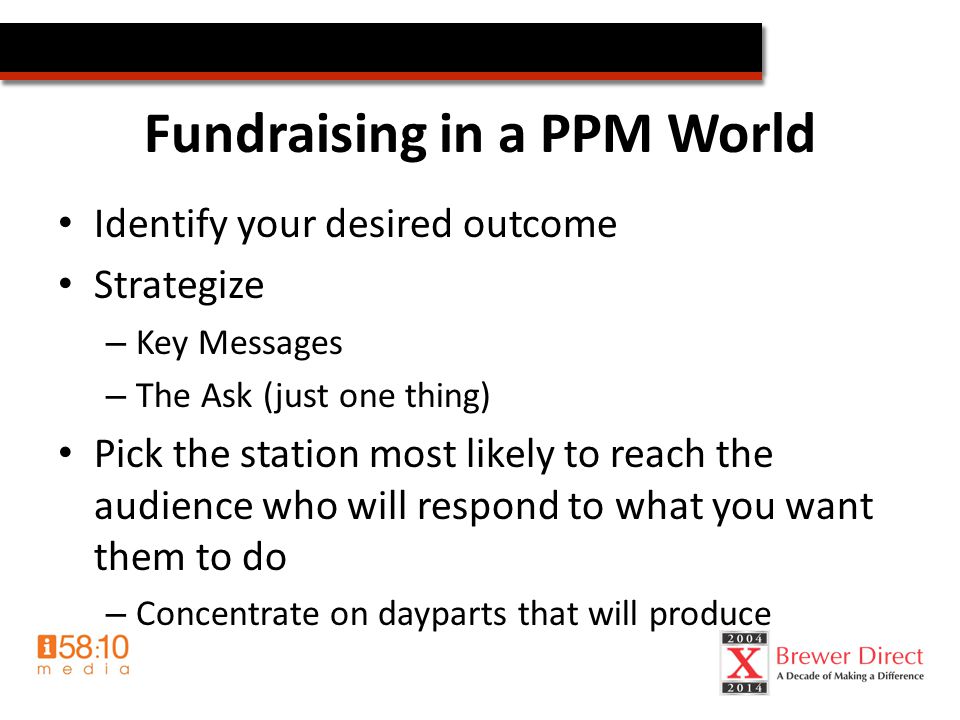 Fundraising in a PPM World

• Identify your desired outcome
• Strategize
– Key Messages
– The Ask (just one thing)
• Pick the station most likely to reach the audience who will respond to what you want them to do
– Concentrate on dayparts that will produce

i58:10 media

2004 X 2014 Brewer Direct A Decade of Making a Difference